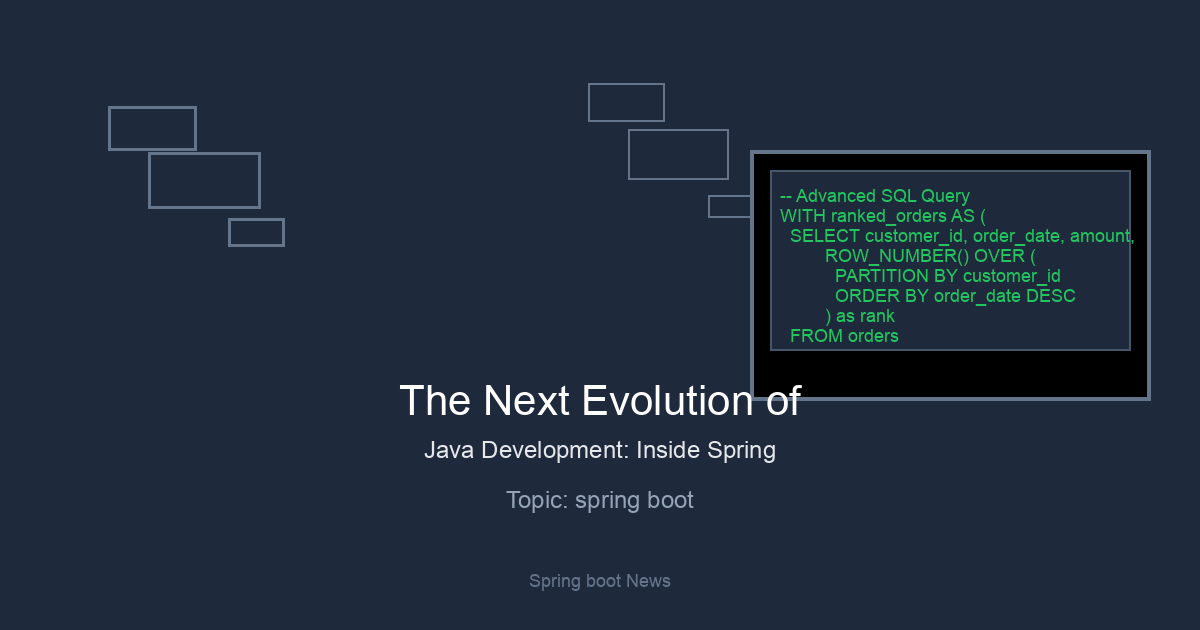 -- Advanced SQL Query
WITH ranked_orders AS (
SELECT customer_id, order_date, amount,
ROW_NUMBER() OVER (
PARTITION BY customer_id
ORDER BY order_date DESC
) as rank
FROM orders

The Next Evolution of

Java Development: Inside Spring

Topic: spring boot

Spring boot News